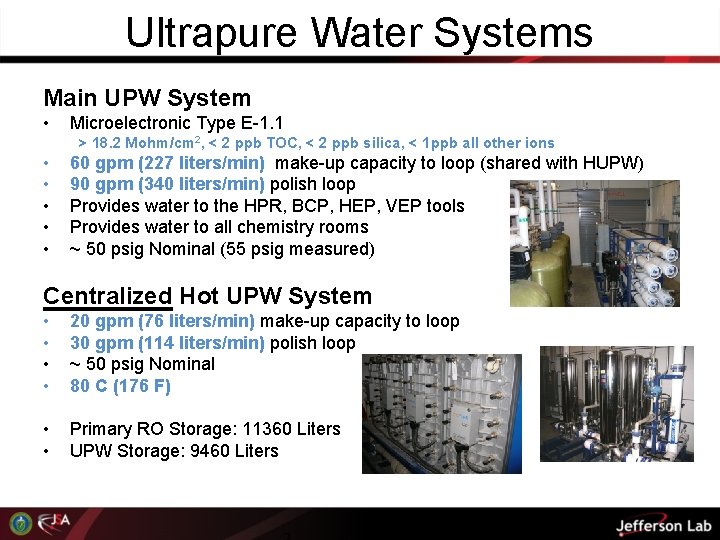 Ultrapure Water Systems

Main UPW System
• Microelectronic Type E-1.1
> 18.2 Mohm/cm$^2$, < 2 ppb TOC, < 2 ppb silica, < 1ppb all other ions
• 60 gpm (227 liters/min) make-up capacity to loop (shared with HUPW)
• 90 gpm (340 liters/min) polish loop
• Provides water to the HPR, BCP, HEP, VEP tools
• Provides water to all chemistry rooms
• ~ 50 psig Nominal (55 psig measured)

Centralized Hot UPW System
• 20 gpm (76 liters/min) make-up capacity to loop
• 30 gpm (114 liters/min) polish loop
• ~ 50 psig Nominal
• 80 C (176 F)

• Primary RO Storage: 11360 Liters
• UPW Storage: 9460 Liters

JSA

Jefferson Lab